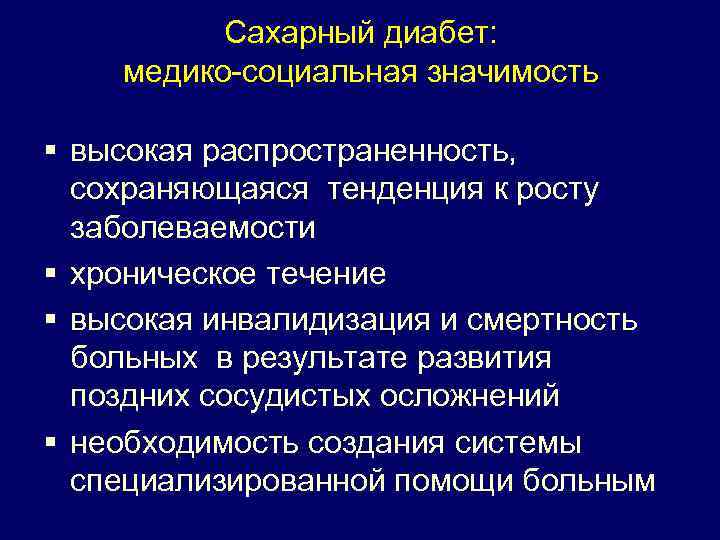 Сахарный диабет:
медико-социальная значимость

▪ высокая распространенность, сохраняющаяся тенденция к росту заболеваемости
▪ хроническое течение
▪ высокая инвалидизация и смертность больных в результате развития поздних сосудистых осложнений
▪ необходимость создания системы специализированной помощи больным